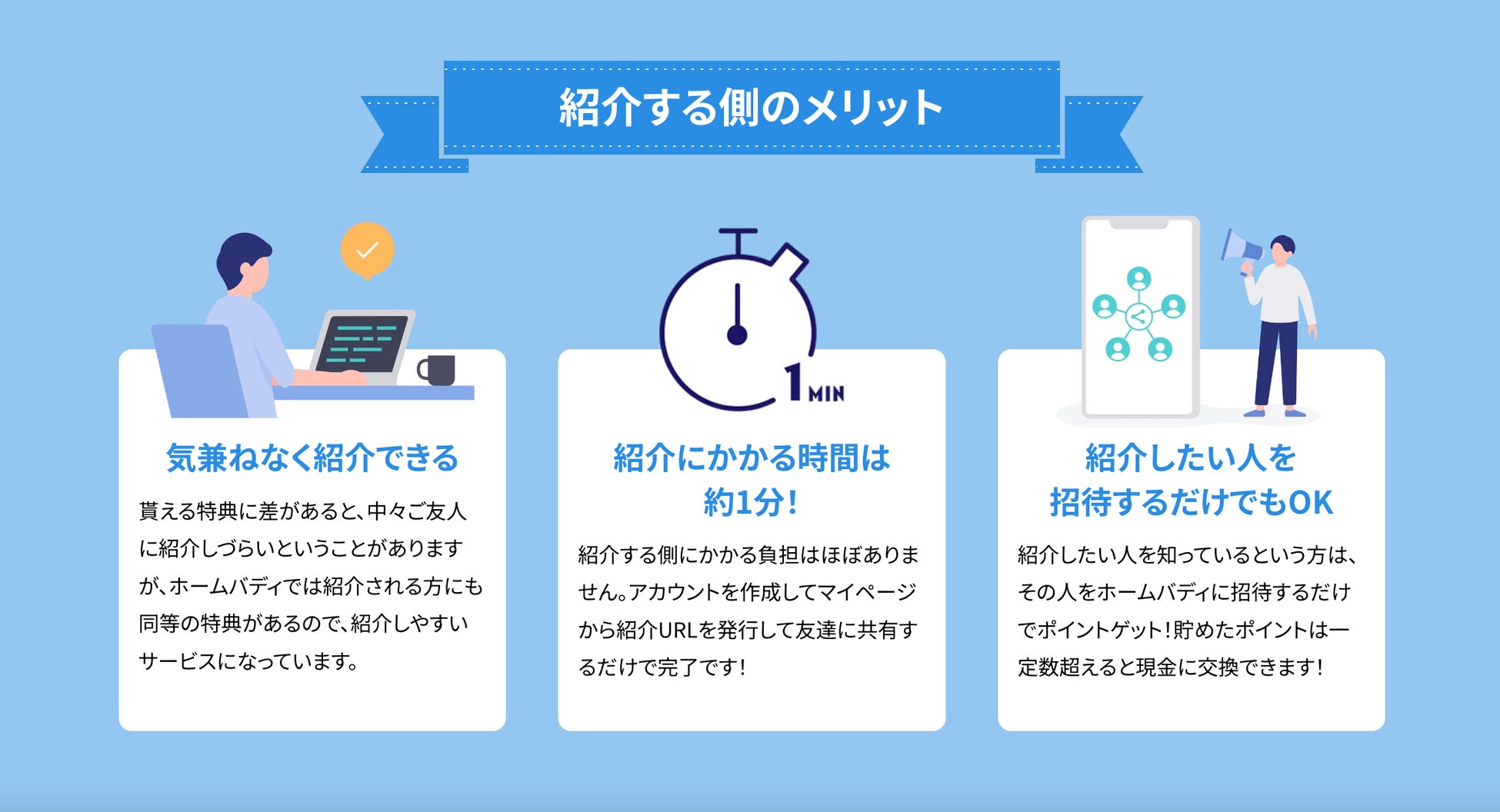 紹介する側のメリット

気兼ねなく紹介できる

貰える特典に差があると、中々ご友人に紹介しづらいということがありますが、ホームバディでは紹介される方にも同等の特典があるので、紹介しやすいサービスになっています。

1 MIN

紹介にかかる時間は約1分！

紹介する側にかかる負担はほぼありません。アカウントを作成してマイページから紹介URLを発行して友達に共有するだけで完了です！

紹介したい人を招待するだけでもOK

紹介したい人を知っているという方は、その人をホームバディに招待するだけでポイントゲット！貯めたポイントは一定数超えると現金に交換できます！